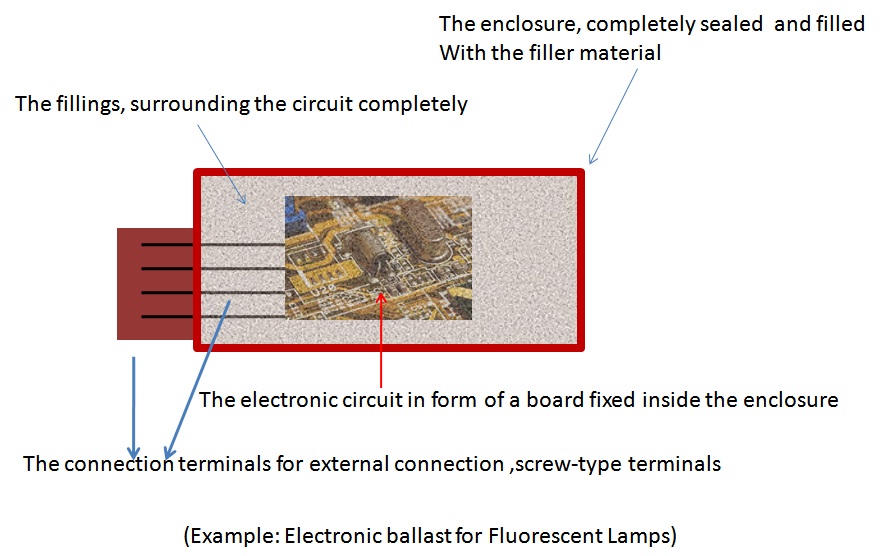 The enclosure, completely sealed and filled With the filler material

The fillings, surrounding the circuit completely

The electronic circuit in form of a board fixed inside the enclosure

The connection terminals for external connection ,screw-type terminals

(Example: Electronic ballast for Fluorescent Lamps)